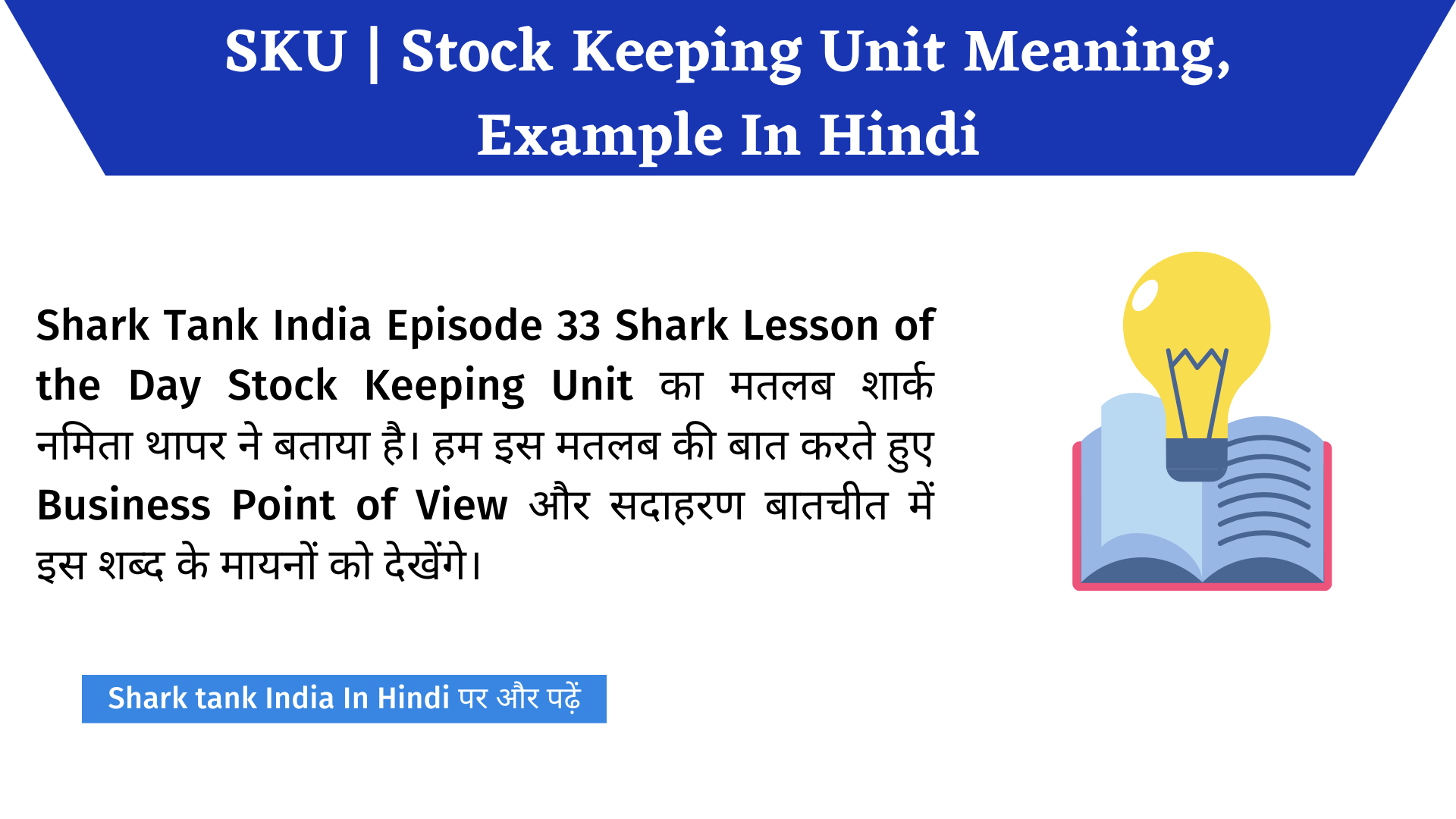 SKU | Stock Keeping Unit Meaning, Example In Hindi

Shark Tank India Episode 33 Shark Lesson of the Day Stock Keeping Unit का मतलब शार्क नमिता थापर ने बताया है। हम इस मतलब की बात करते हुए Business Point of View और सदाहरण बातचीत में इस शब्द के मायनों को देखेंगे।

Shark tank India In Hindi पर और पढ़ें